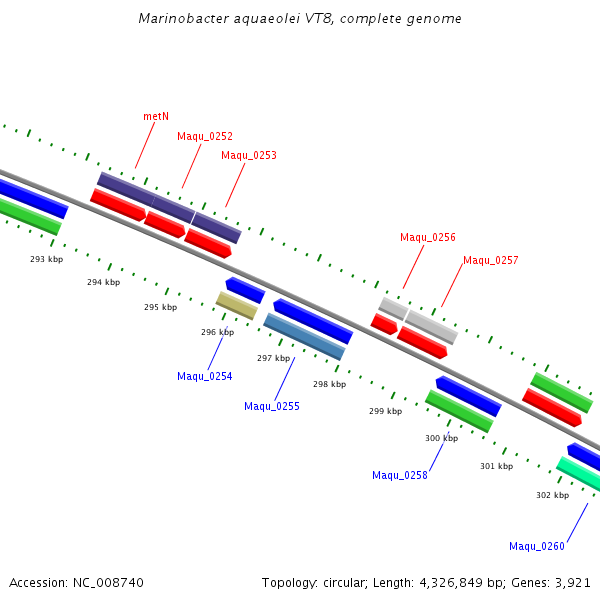 Marinobacter aquaeolei VT8, complete genome

metN

Maqu_0252

Maqu_0253

Maqu_0256

Maqu_0257

293 kbp

294 kbp

295 kbp

296 kbp

297 kbp

298 kbp

299 kbp

300 kbp

301 kbp

302 kbp

Maqu_0254

Maqu_0255

Maqu_0258

Maqu_0260

Accession: NC_008740

Topology: circular; Length: 4,326,849 bp; Genes: 3,921